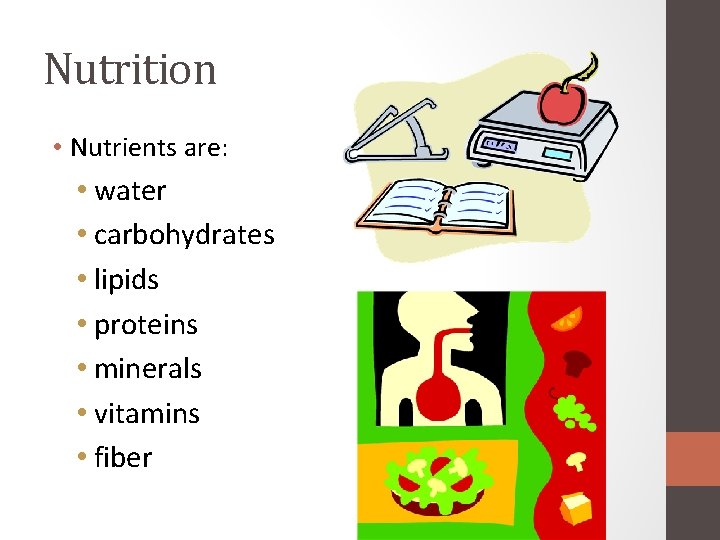 Nutrition

• Nutrients are:
  • water
  • carbohydrates
  • lipids
  • proteins
  • minerals
  • vitamins
  • fiber